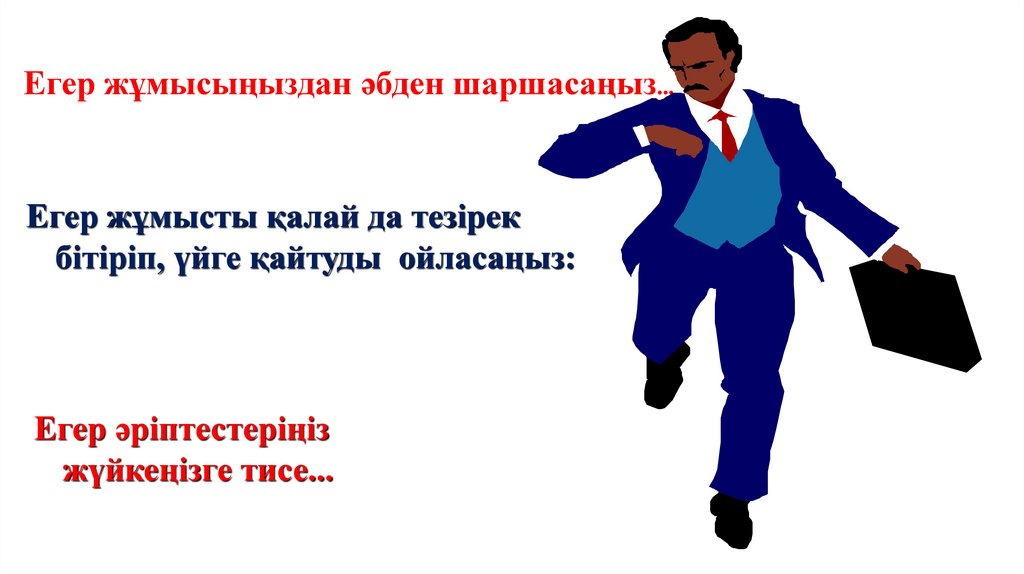 Егер жұмысыңыздан әбден шаршасаңыз...

Егер жұмысты қалай да тезірек бітіріп, үйге қайтуды ойласаңыз:

Егер әріптестеріңіз жүйкеңізге тисе...